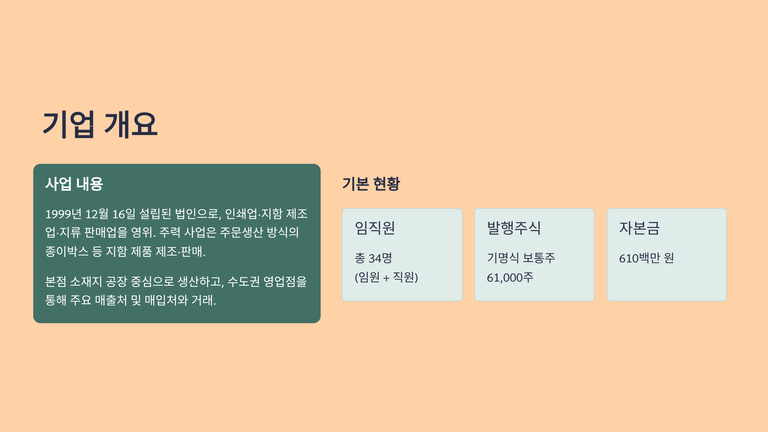 기업 개요

사업 내용

1999년 12월 16일 설립된 법인으로, 인쇄업·지함 제조업·지류 판매업을 영위. 주력 사업은 주문생산 방식의 종이박스 등 지함 제품 제조·판매.

본점 소재지 공장 중심으로 생산하고, 수도권 영업점을 통해 주요 매출처 및 매입처와 거래.

기본 현황

임직원

총 34명
(임원 + 직원)

발행주식

기명식 보통주
61,000주

자본금

610백만 원